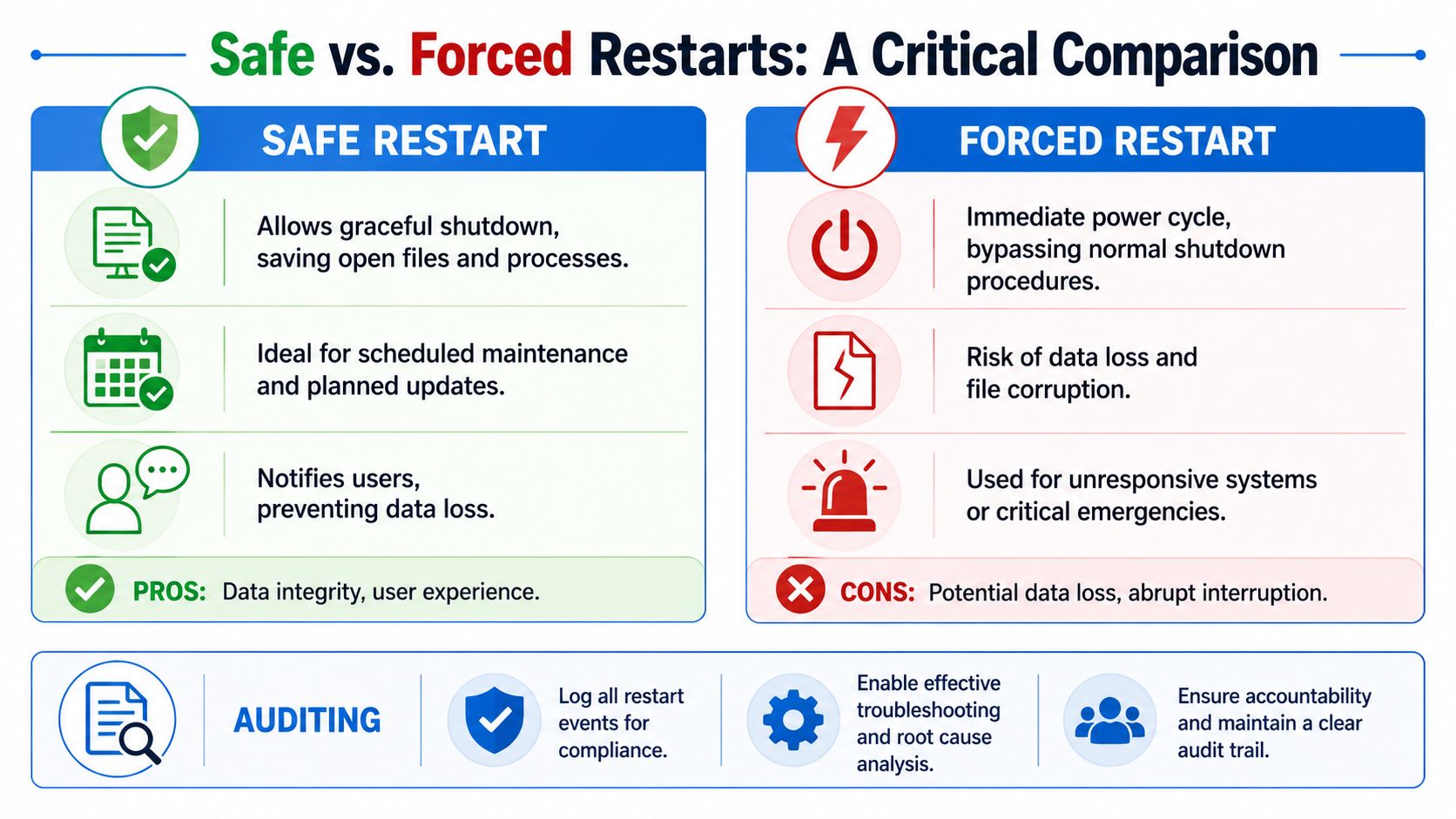 Safe vs. Forced Restarts: A Critical Comparison

SAFE RESTART

Allows graceful shutdown, saving open files and processes.

Ideal for scheduled maintenance and planned updates.

Notifies users, preventing data loss.

PROS: Data integrity, user experience.

FORCED RESTART

Immediate power cycle, bypassing normal shutdown procedures.

Risk of data loss and file corruption.

Used for unresponsive systems or critical emergencies.

CONS: Potential data loss, abrupt interruption.

AUDITING

Log all restart events for compliance.

Enable effective troubleshooting and root cause analysis.

Ensure accountability and maintain a clear audit trail.